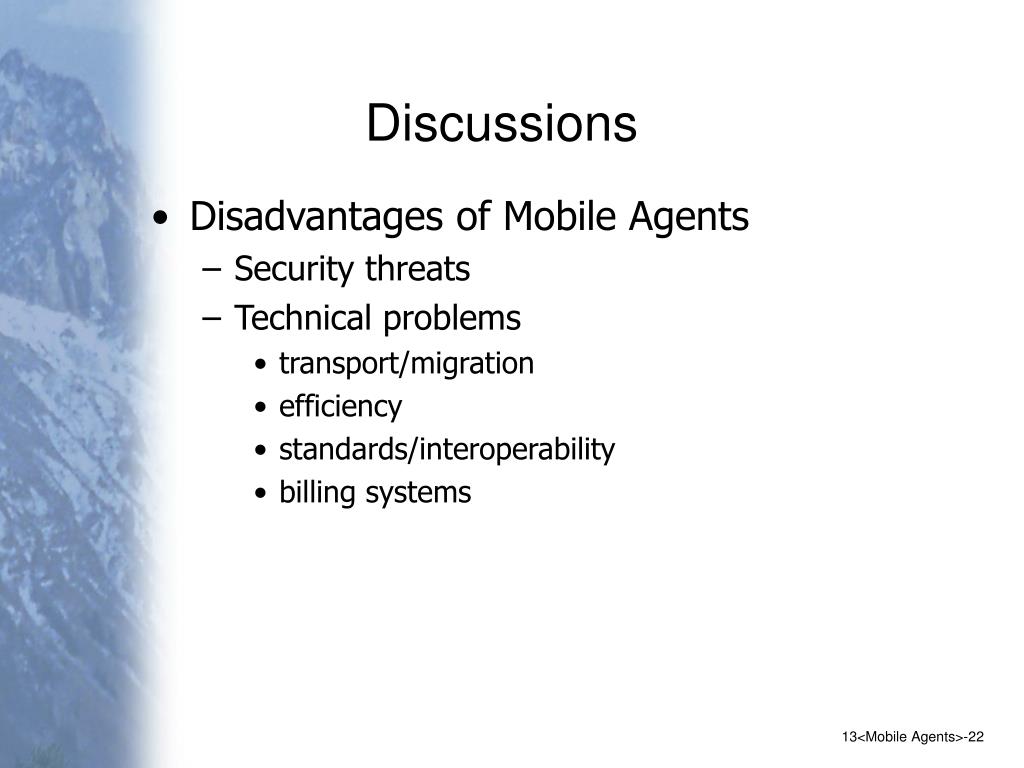 Discussions

• Disadvantages of Mobile Agents
 – Security threats
 – Technical problems
  • transport/migration
  • efficiency
  • standards/interoperability
  • billing systems

13<Mobile Agents>-22